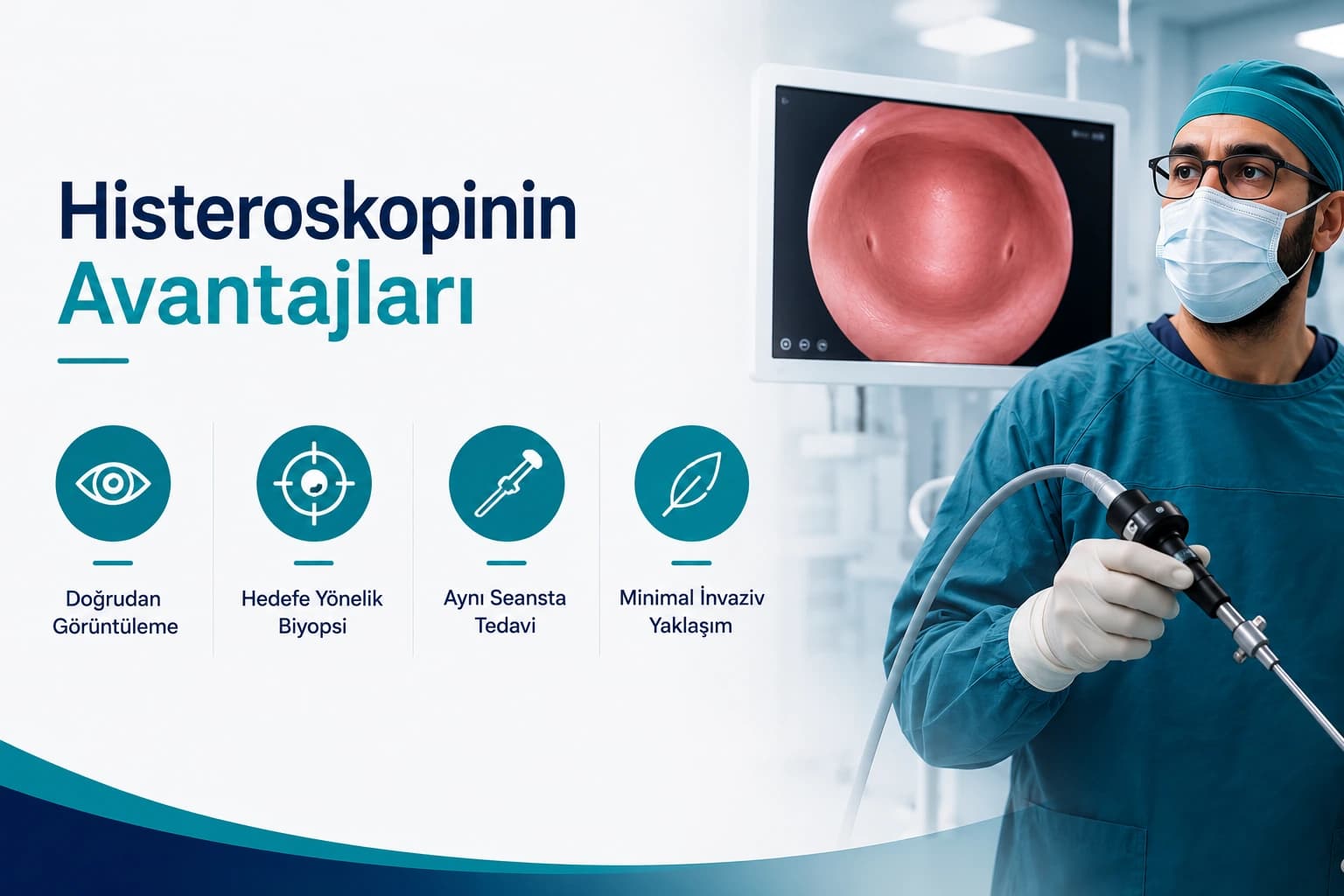 Histeroskopinin Avantajları

Doğrudan Görüntüleme

Hedefe Yönelik Biyopsi

Aynı Seansta Tedavi

Minimal İnvaziv Yaklaşım